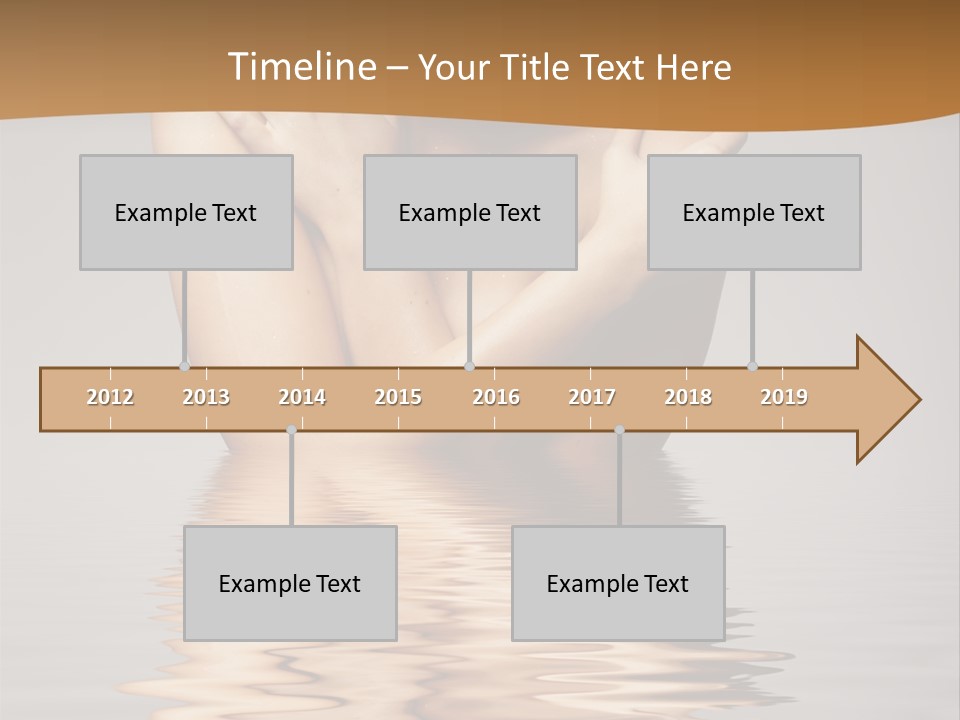 Timeline – Your Title Text Here

Example Text

Example Text

Example Text

2012 2013 2014 2015 2016 2017 2018 2019

Example Text

Example Text